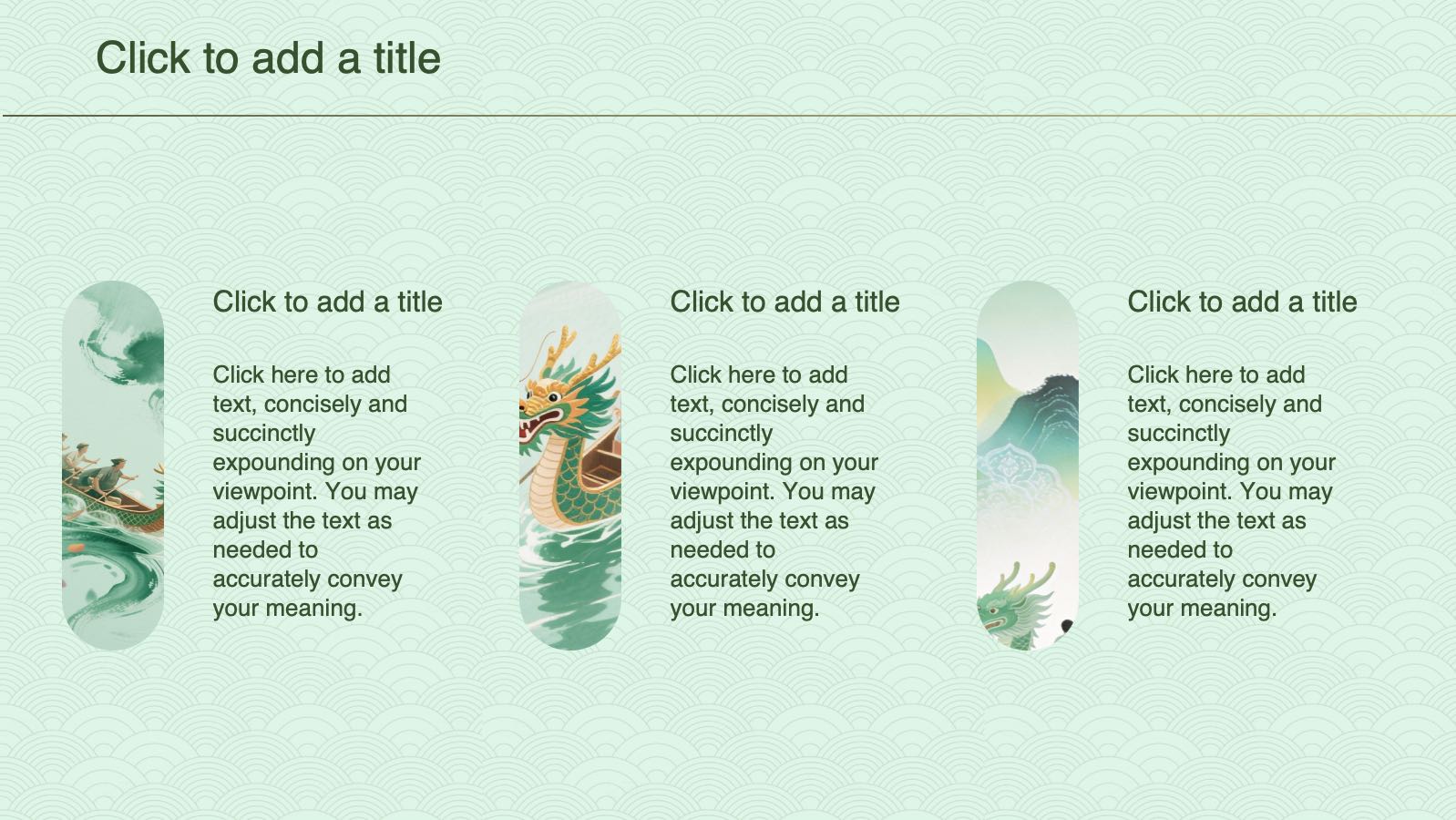 Click to add a title

Click to add a title

Click here to add text, concisely and succinctly expounding on your viewpoint. You may adjust the text as needed to accurately convey your meaning.

Click to add a title

Click here to add text, concisely and succinctly expounding on your viewpoint. You may adjust the text as needed to accurately convey your meaning.

Click to add a title

Click here to add text, concisely and succinctly expounding on your viewpoint. You may adjust the text as needed to accurately convey your meaning.